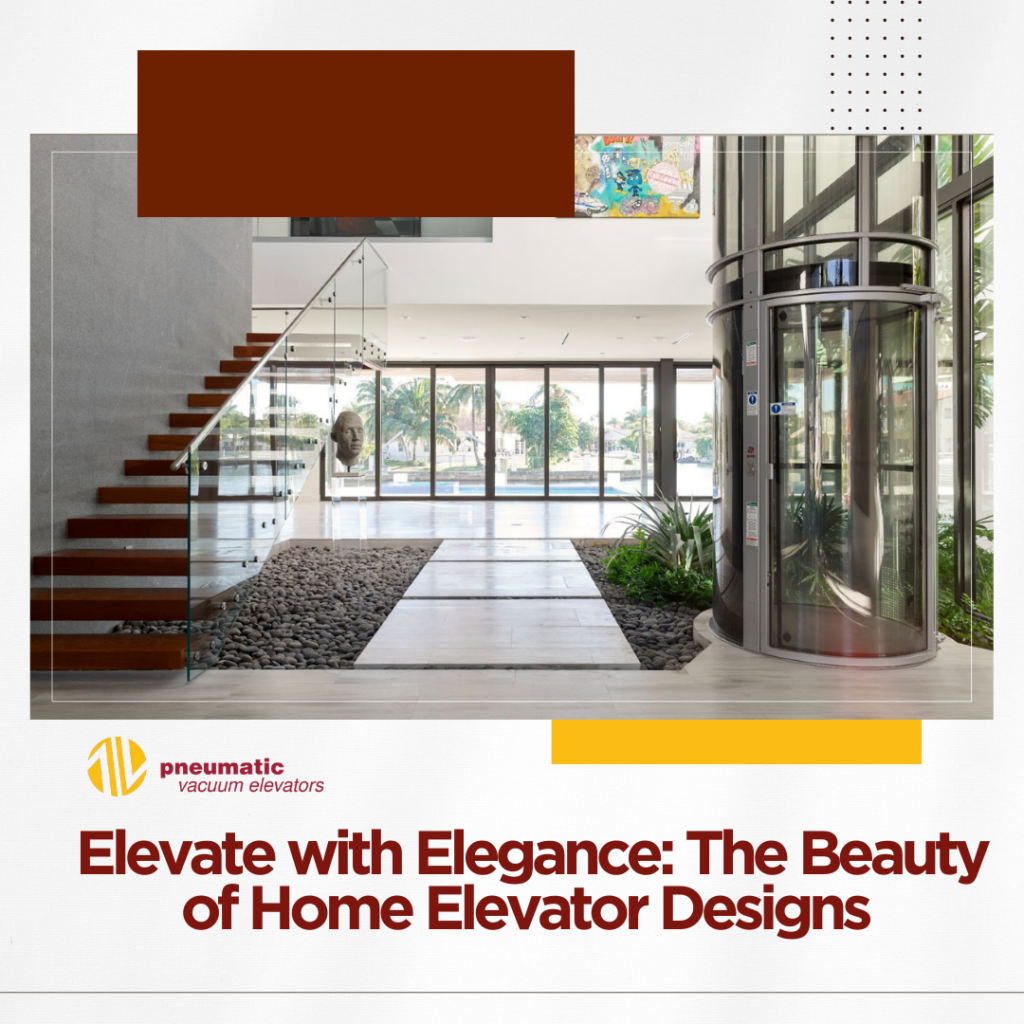 pneumatic
vacuum elevators

Elevate with Elegance: The Beauty of Home Elevator Designs